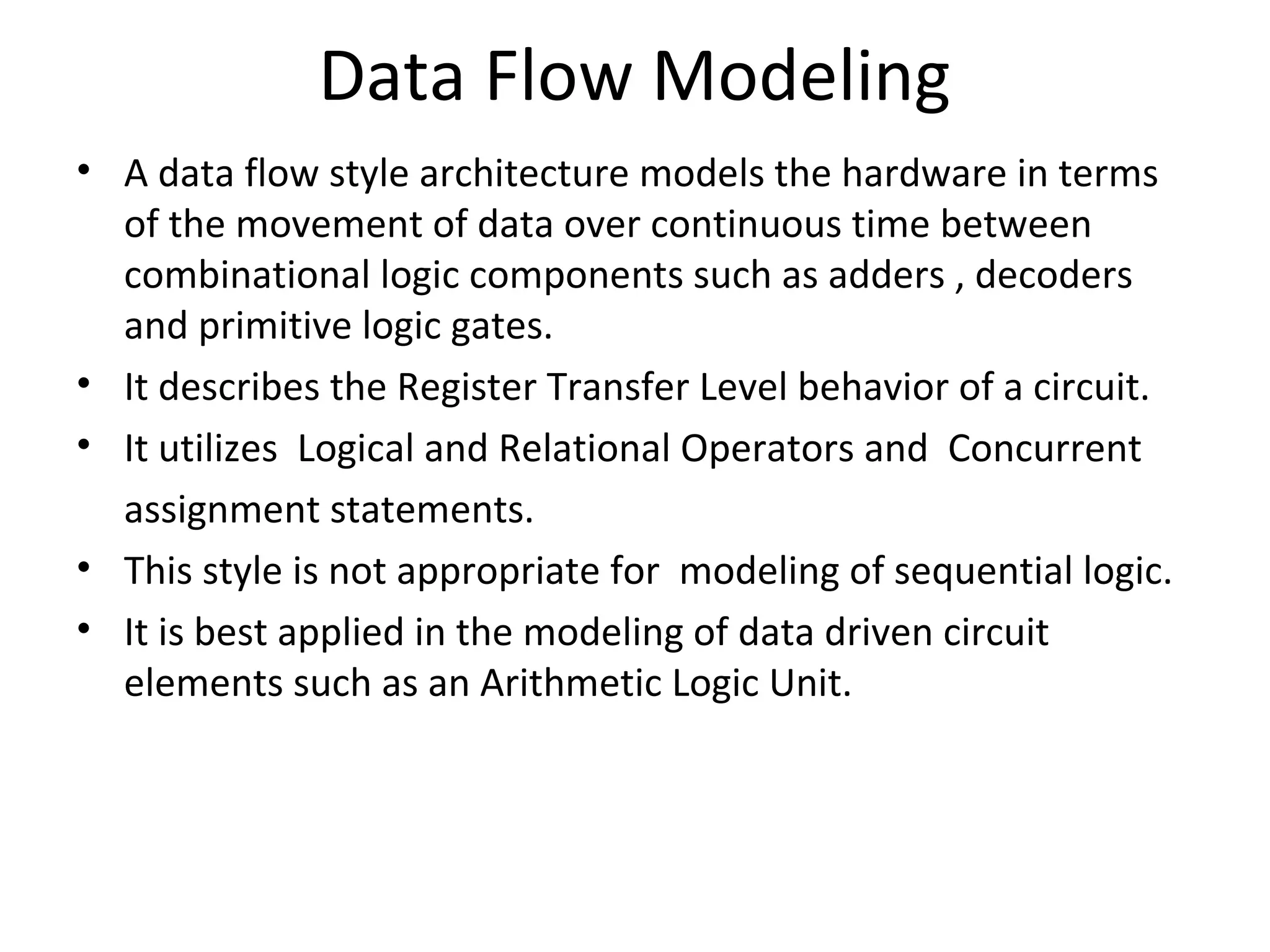 Data Flow Modeling

• A data flow style architecture models the hardware in terms of the movement of data over continuous time between combinational logic components such as adders , decoders and primitive logic gates.
• It describes the Register Transfer Level behavior of a circuit.
• It utilizes  Logical and Relational Operators and  Concurrent assignment statements.
• This style is not appropriate for  modeling of sequential logic.
• It is best applied in the modeling of data driven circuit elements such as an Arithmetic Logic Unit.